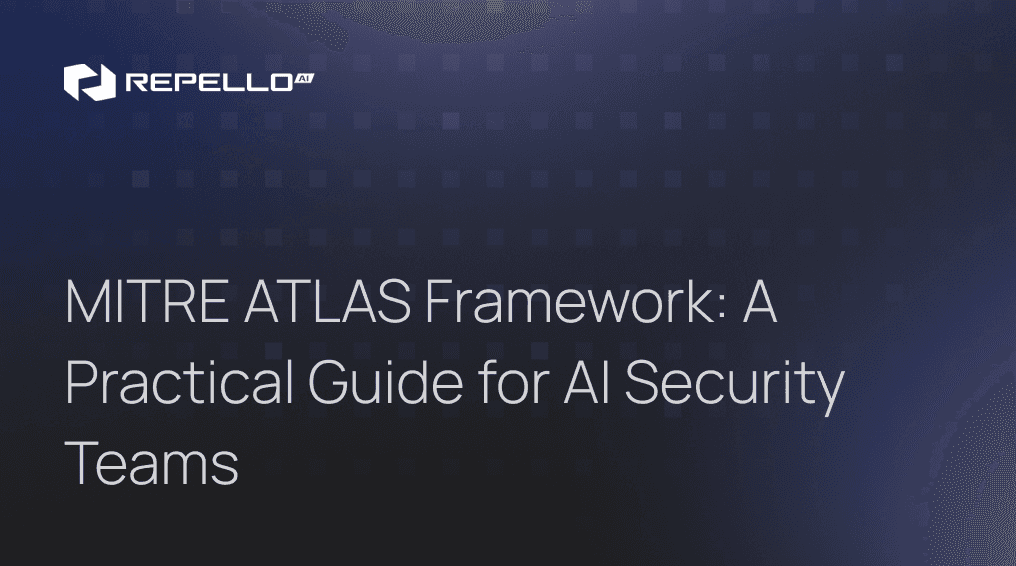 REPELLO AI

MITRE ATLAS Framework: A Practical Guide for AI Security Teams